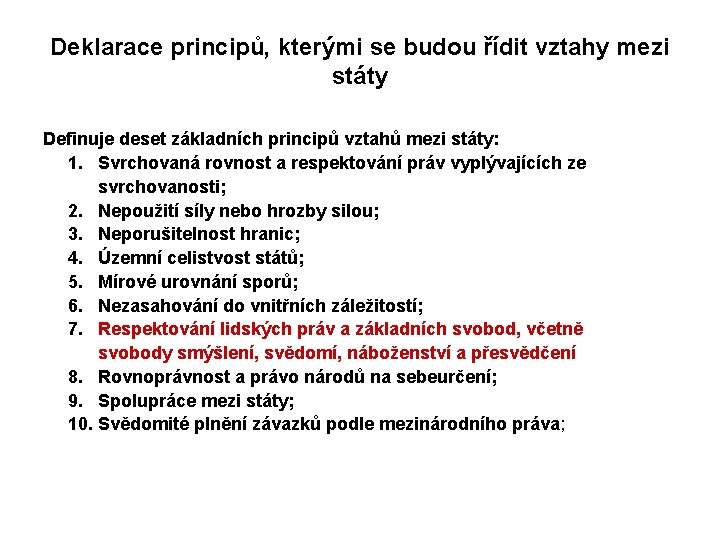 Deklarace principů, kterými se budou řídit vztahy mezi státy

Definuje deset základních principů vztahů mezi státy:
1. Svrchovaná rovnost a respektování práv vyplývajících ze svrchovanosti;
2. Nepoužití síly nebo hrozby silou;
3. Neporušitelnost hranic;
4. Územní celistvost států;
5. Mírové urovnání sporů;
6. Nezasahování do vnitřních záležitostí;
7. Respektování lidských práv a základních svobod, včetně svobody smýšlení, svědomí, náboženství a přesvědčení
8. Rovnoprávnost a právo národů na sebeurčení;
9. Spolupráce mezi státy;
10. Svědomité plnění závazků podle mezinárodního práva;